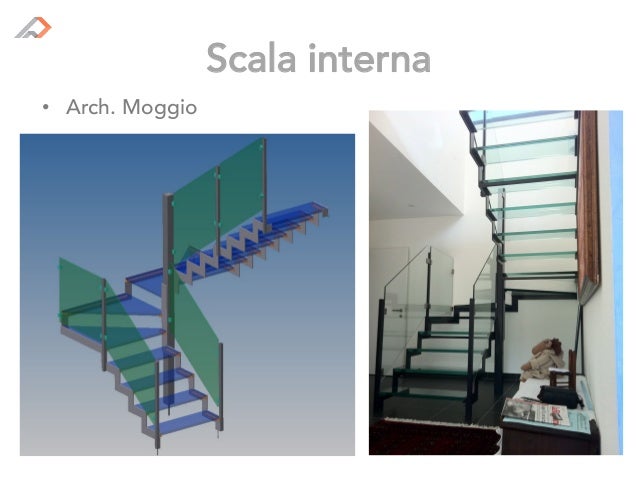 Scala interna

• Arch. Moggio